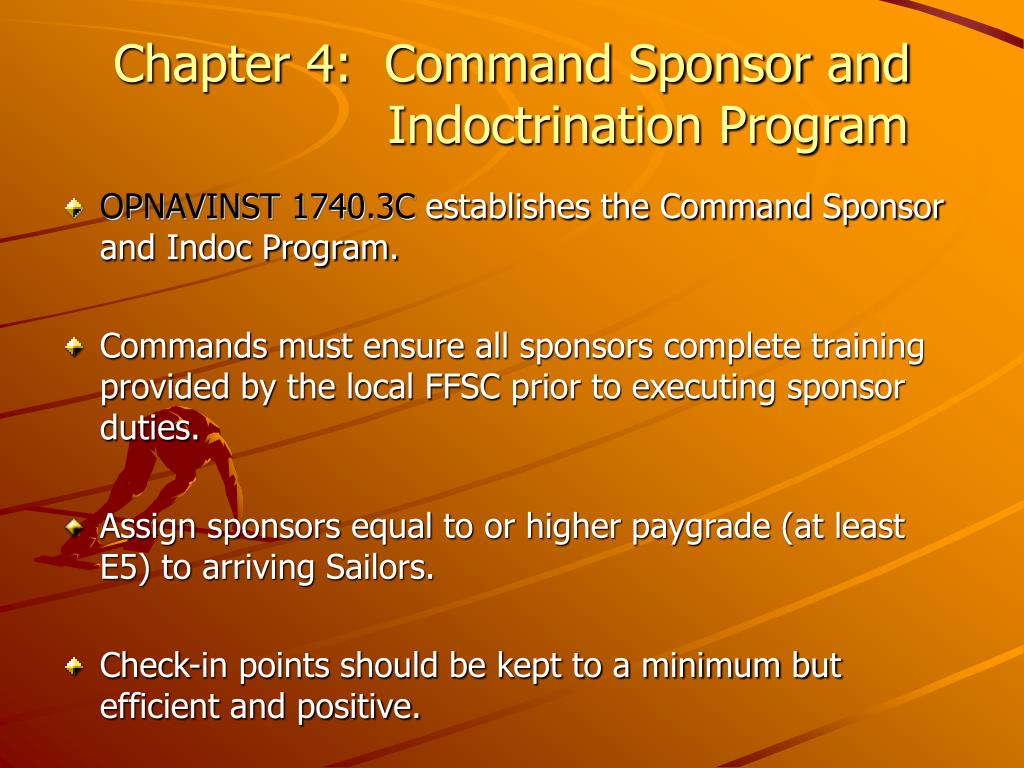 Chapter 4: Command Sponsor and Indoctrination Program

OPNAVINST 1740.3C establishes the Command Sponsor and Indoc Program.

Commands must ensure all sponsors complete training provided by the local FFSC prior to executing sponsor duties.

Assign sponsors equal to or higher paygrade (at least E5) to arriving Sailors.

Check-in points should be kept to a minimum but efficient and positive.